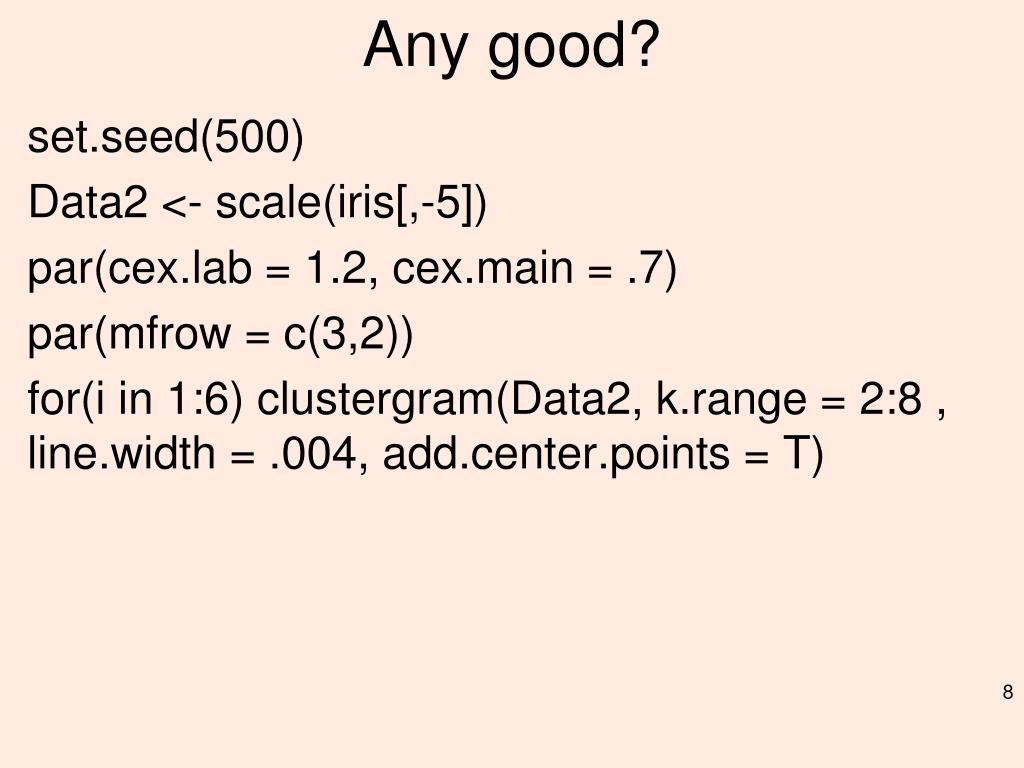 Any good?

set.seed(500)

Data2 <- scale(iris[,-5])

par(cex.lab = 1.2, cex.main = .7)

par(mfrow = c(3,2))

for(i in 1:6) clustergram(Data2, k.range = 2:8 , line.width = .004, add.center.points = T)

8